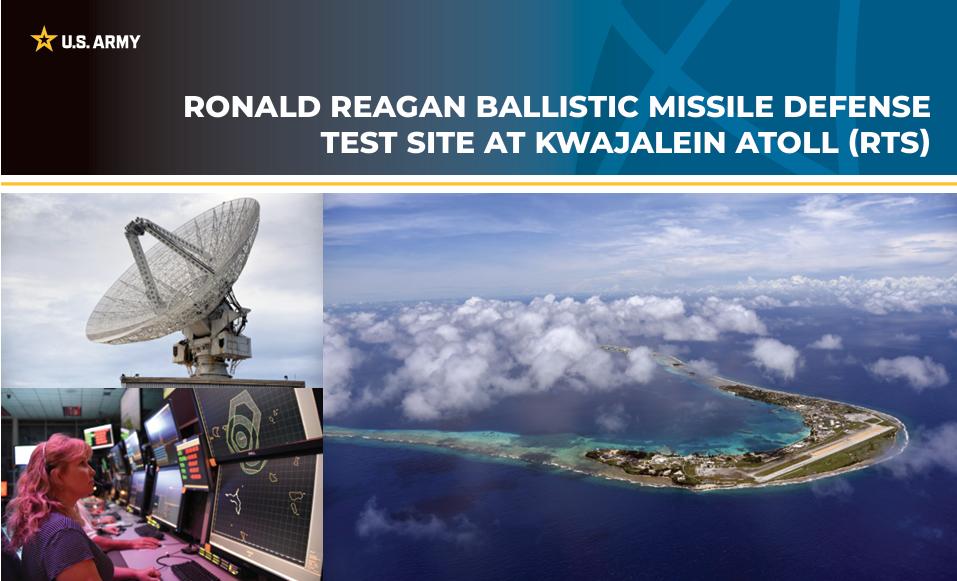 U.S. ARMY

RONALD REAGAN BALLISTIC MISSILE DEFENSE TEST SITE AT KWAJALEIN ATOLL (RTS)